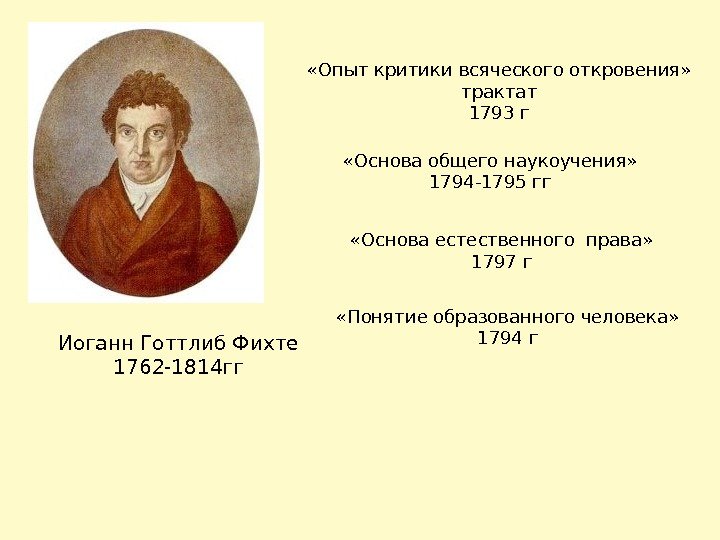 «Опыт критики всяческого откровения»
трактат
1793 г

«Основа общего наукоучения»
1794-1795 гг

«Основа естественного права»
1797 г

«Понятие образованного человека»
1794 г

Иоганн Готтлиб Фихте
1762-1814гг